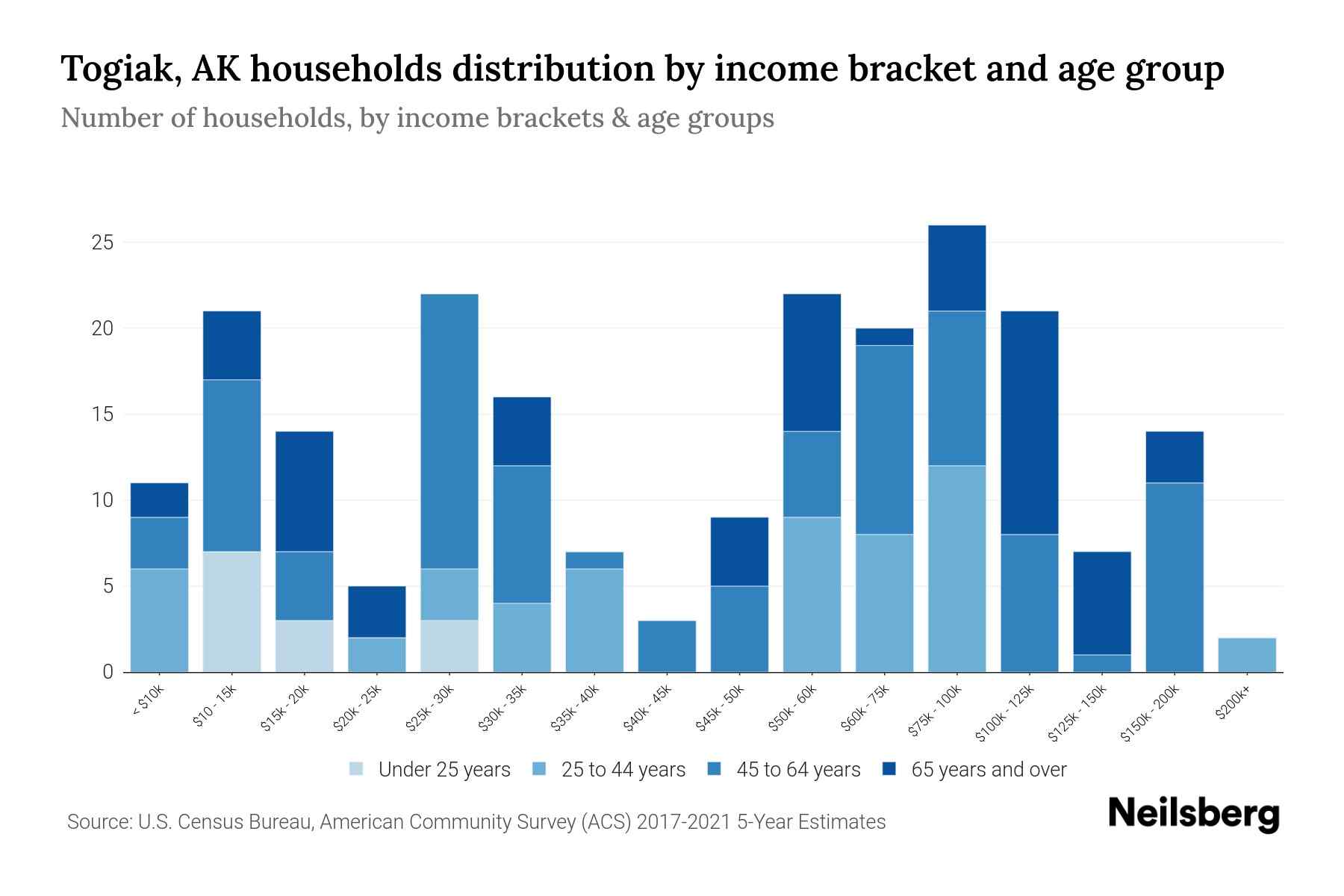 Togiak, AK households distribution by income bracket and age group

Number of households, by income brackets & age groups

25
20
15
10
5
0

< $10k
$10 - 15k
$15k - 20k
$20k - 25k
$25k - 30k
$30k - 35k
$35k - 40k
$40k - 45k
$45k - 50k
$50k - 60k
$60k - 75k
$75k - 100k
$100k - 125k
$125k - 150k
$150k - 200k
$200k+

Under 25 years
25 to 44 years
45 to 64 years
65 years and over

Source: U.S. Census Bureau, American Community Survey (ACS) 2017-2021 5-Year Estimates

Neilsberg